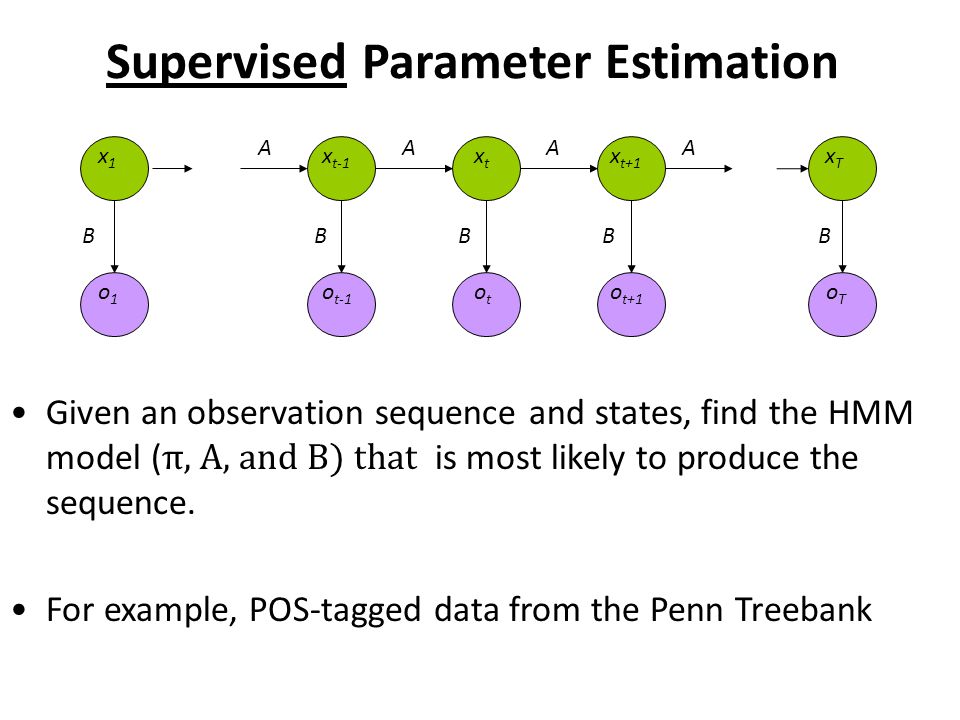 Supervised Parameter Estimation

$x_1$ A $x_{t-1}$ A $x_t$ A $x_{t+1}$ A $x_T$

B B B B B

$o_1$ $o_{t-1}$ $o_t$ $o_{t+1}$ $o_T$

• Given an observation sequence and states, find the HMM model ($\pi$, A, and B) that is most likely to produce the sequence.

• For example, POS-tagged data from the Penn Treebank